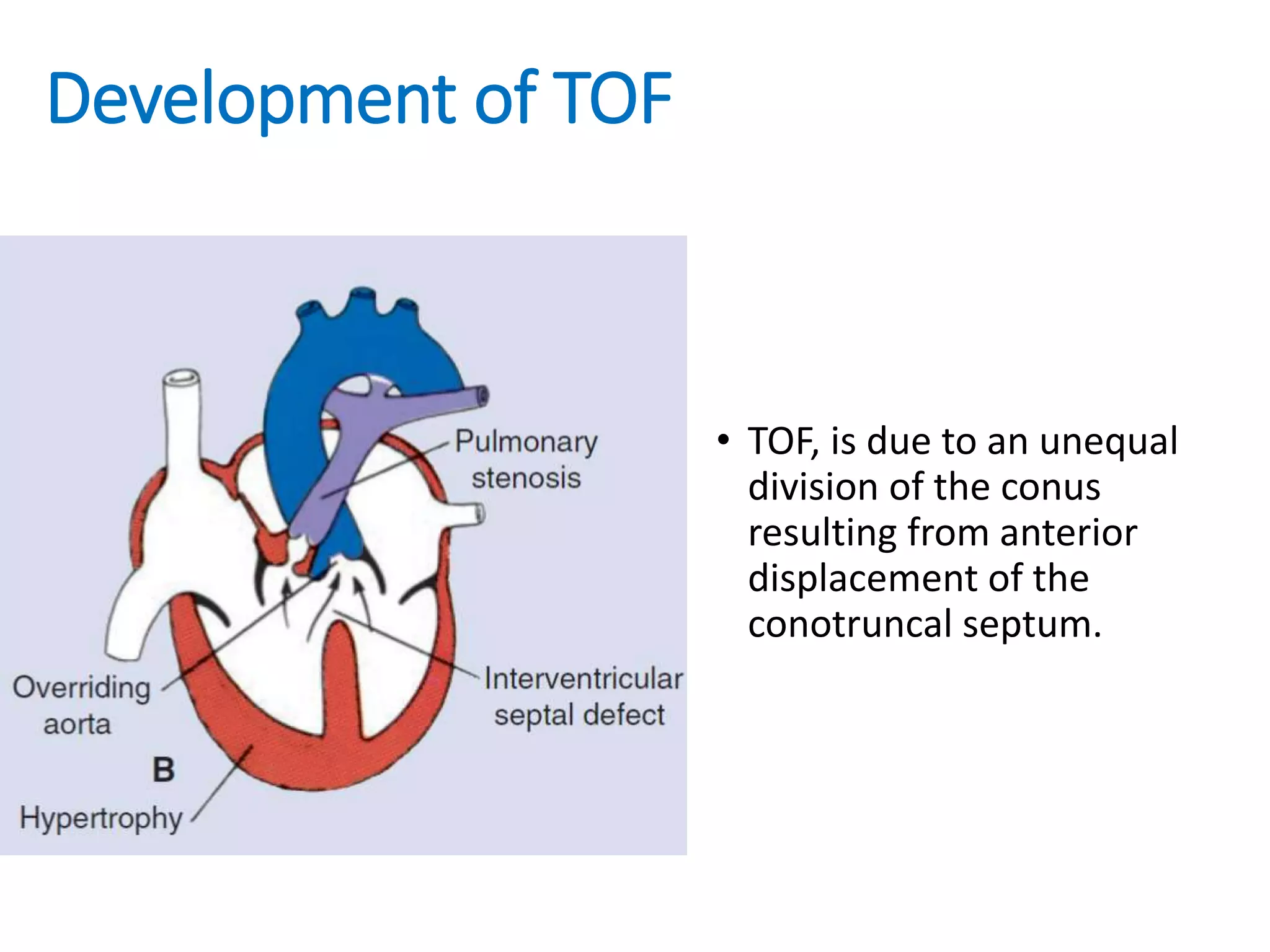 Development of TOF

Pulmonary stenosis

Overriding aorta

Interventricular septal defect

B

Hypertrophy

• TOF, is due to an unequal division of the conus resulting from anterior displacement of the conotruncal septum.